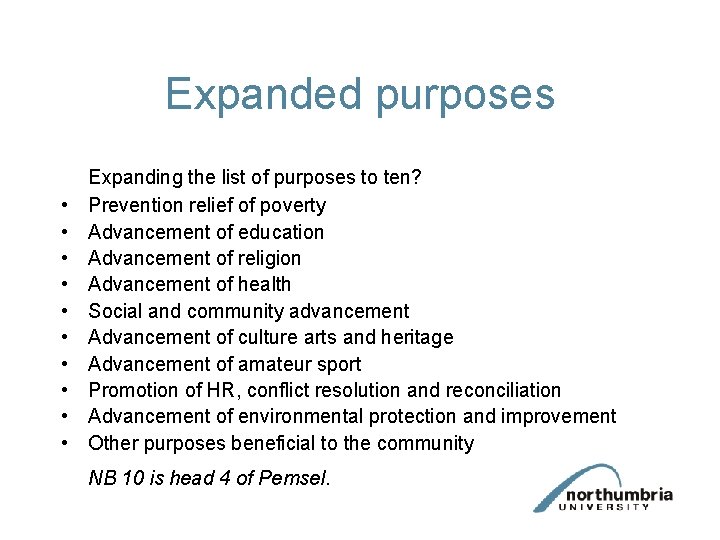 Expanded purposes

Expanding the list of purposes to ten?

• Prevention relief of poverty
• Advancement of education
• Advancement of religion
• Advancement of health
• Social and community advancement
• Advancement of culture arts and heritage
• Advancement of amateur sport
• Promotion of HR, conflict resolution and reconciliation
• Advancement of environmental protection and improvement
• Other purposes beneficial to the community

NB 10 is head 4 of Pemsel.

northumbria
UNIVERSITY